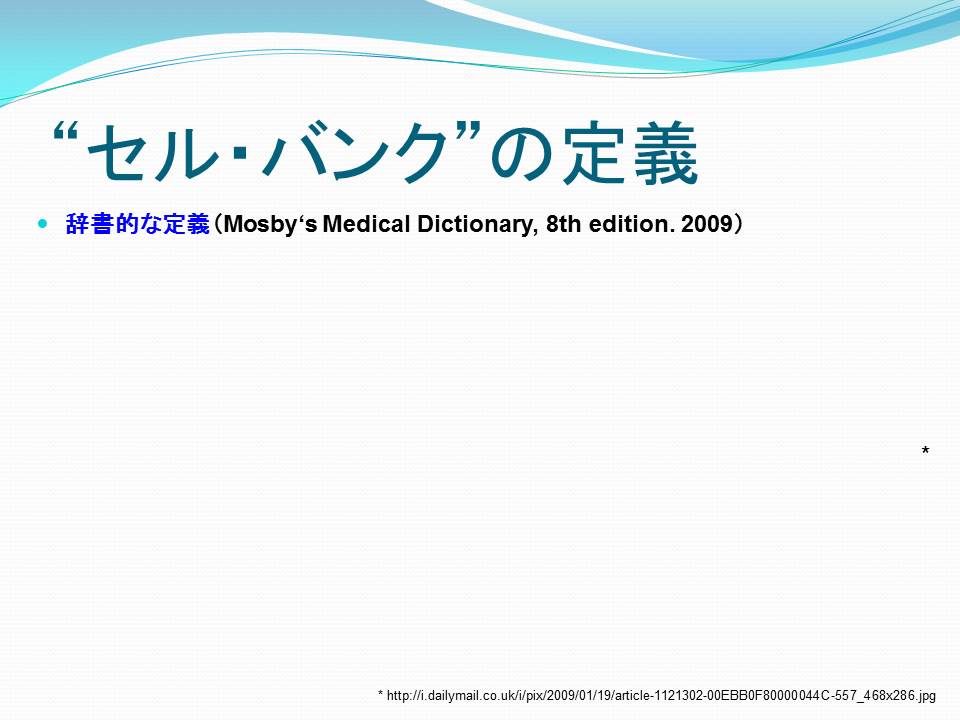 “セル・バンク”の定義

辞書的な定義（Mosby‘s Medical Dictionary, 8th edition. 2009）

*

* http://i.dailymail.co.uk/i/pix/2009/01/19/article-1121302-00EBB0F80000044C-557_468x286.jpg